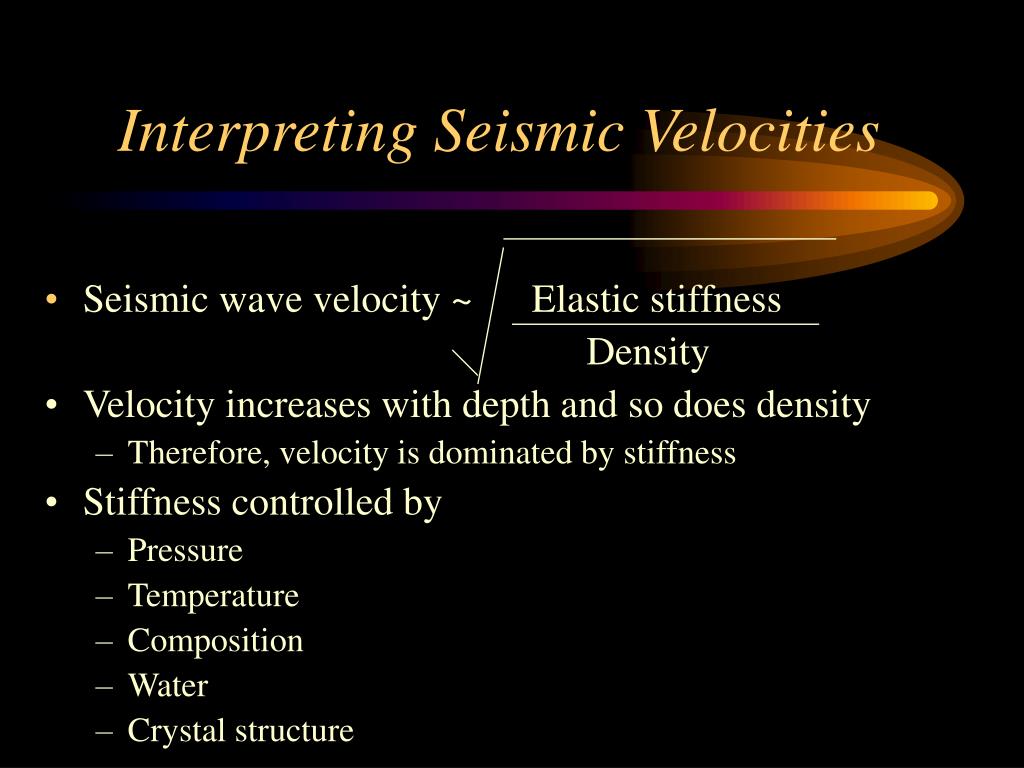 Interpreting Seismic Velocities

• Seismic wave velocity ~ $\sqrt{\frac{\text{Elastic stiffness}}{\text{Density}}}$

• Velocity increases with depth and so does density
– Therefore, velocity is dominated by stiffness

• Stiffness controlled by
– Pressure
– Temperature
– Composition
– Water
– Crystal structure